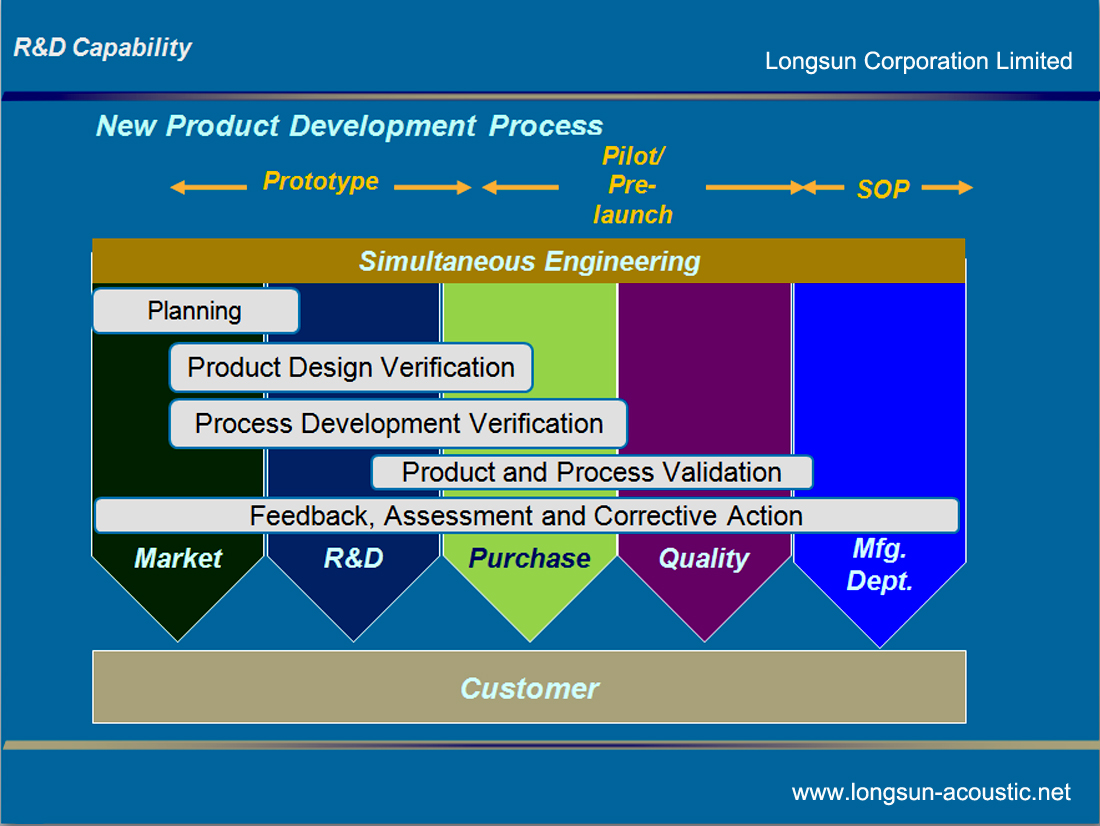 R&D Capability

Longsun Corporation Limited

New Product Development Process

Prototype

Pilot/ Pre-launch

SOP

Simultaneous Engineering

Planning

Product Design Verification

Process Development Verification

Product and Process Validation

Feedback, Assessment and Corrective Action

Market

R&D

Purchase

Quality

Mfg. Dept.

Customer

www.longsun-acoustic.net